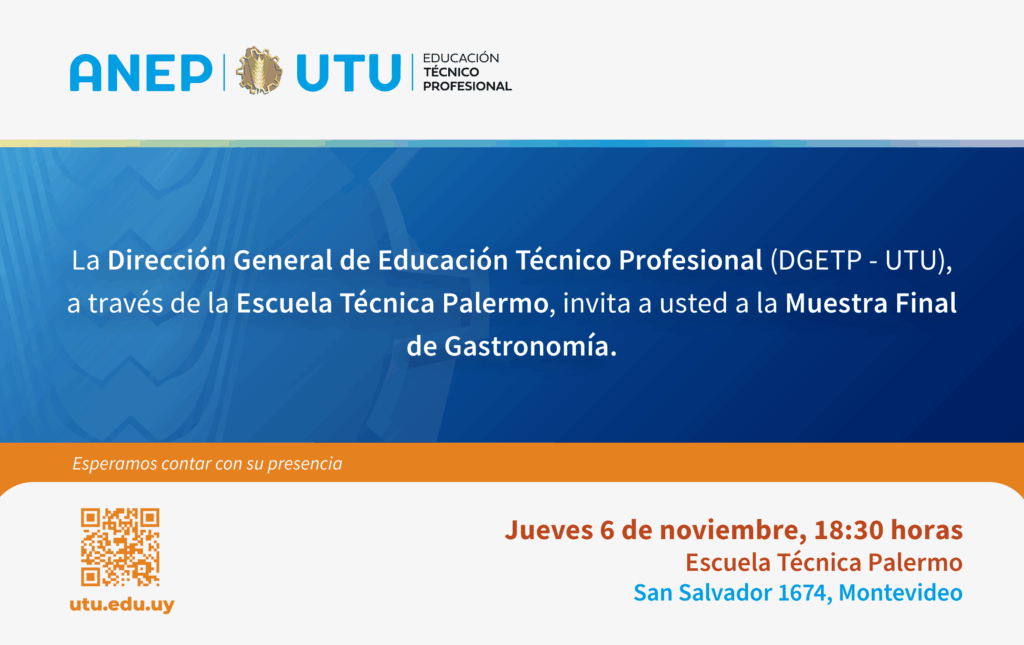 ANEP | UTU | EDUCACIÓN TÉCNICO PROFESIONAL

La Dirección General de Educación Técnico Profesional (DGETP - UTU), a través de la Escuela Técnica Palermo, invita a usted a la Muestra Final de Gastronomía.

Esperamos contar con su presencia

utu.edu.uy

Jueves 6 de noviembre, 18:30 horas
Escuela Técnica Palermo
San Salvador 1674, Montevideo